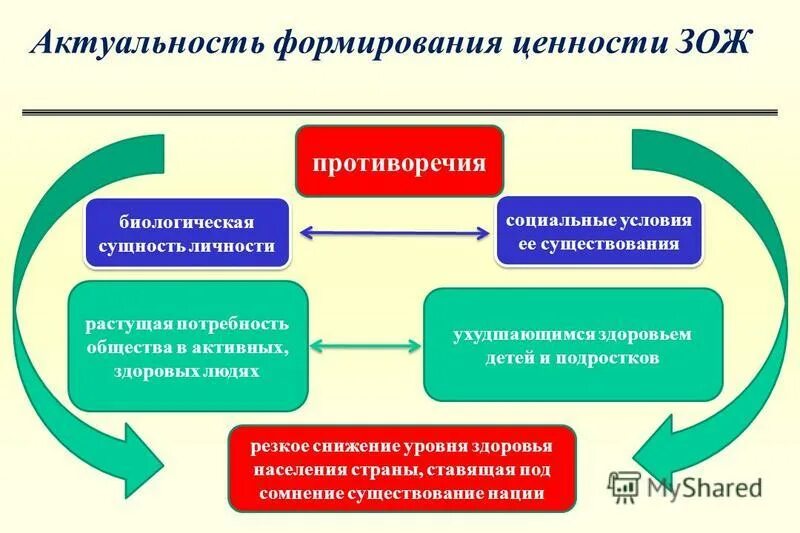 Актуальность формирования ценности ЗОЖ

противоречия

биологическая сущность личности

социальные условия ее существования

растущая потребность общества в активных, здоровых людях

ухудшающимся здоровьем детей и подростков

резкое снижение уровня здоровья населения страны, ставящая под сомнение существование нации

MyShared